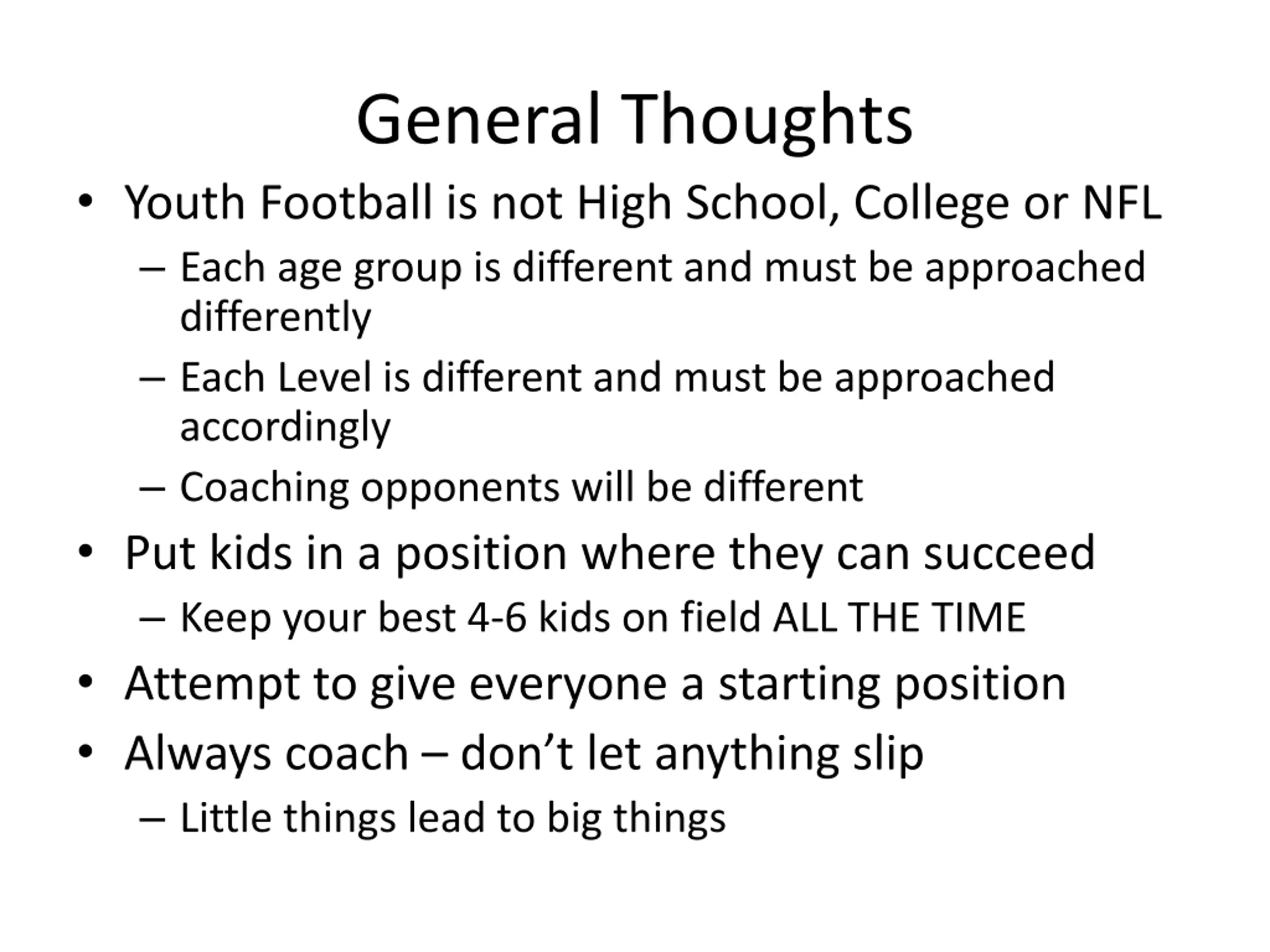 General Thoughts

• Youth Football is not High School, College or NFL
 – Each age group is different and must be approached differently
 – Each Level is different and must be approached accordingly
 – Coaching opponents will be different
• Put kids in a position where they can succeed
 – Keep your best 4-6 kids on field ALL THE TIME
• Attempt to give everyone a starting position
• Always coach – don't let anything slip
 – Little things lead to big things